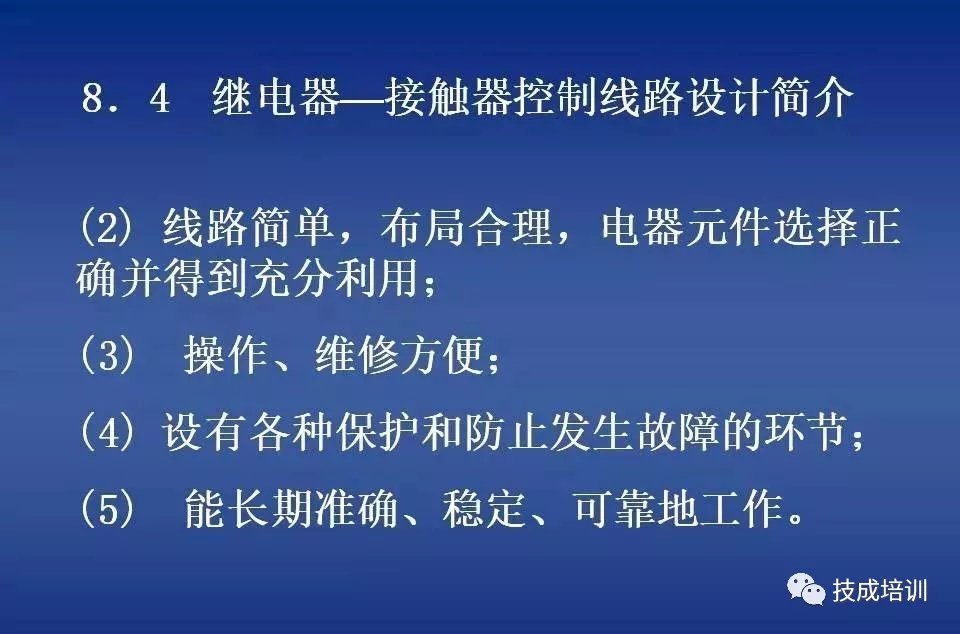 8．4　继电器—接触器控制线路设计简介

(2) 线路简单，布局合理，电器元件选择正确并得到充分利用；

(3)　操作、维修方便；

(4) 设有各种保护和防止发生故障的环节；

(5)　能长期准确、稳定、可靠地工作。

技成培训